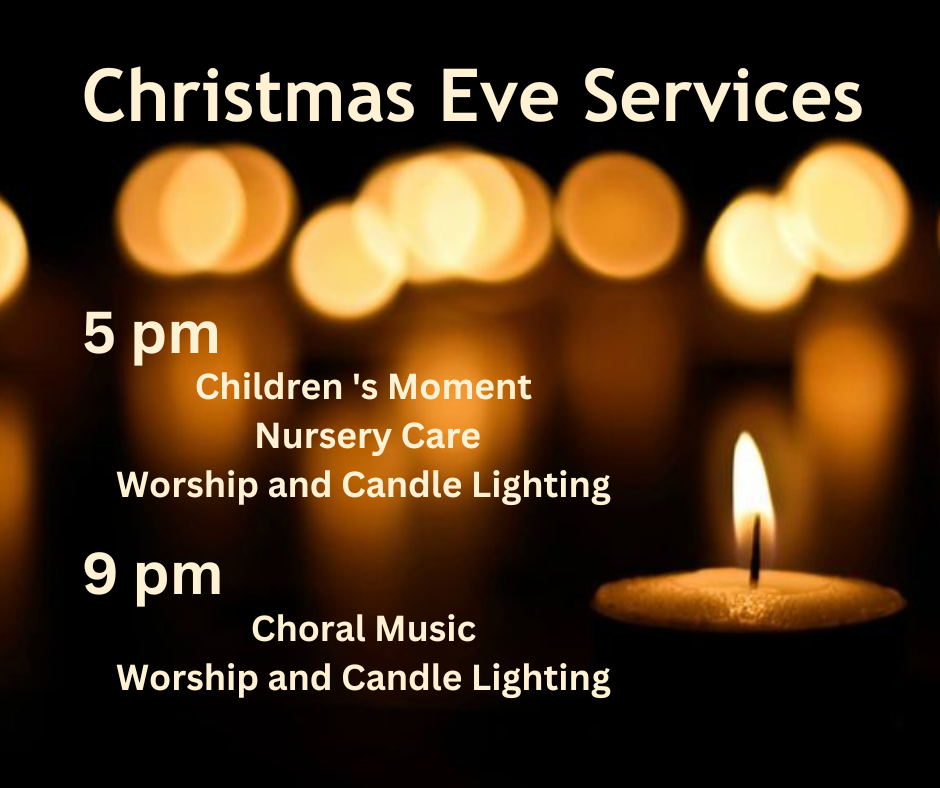 Christmas Eve Services

5 pm

Children 's Moment
Nursery Care
Worship and Candle Lighting

9 pm

Choral Music
Worship and Candle Lighting